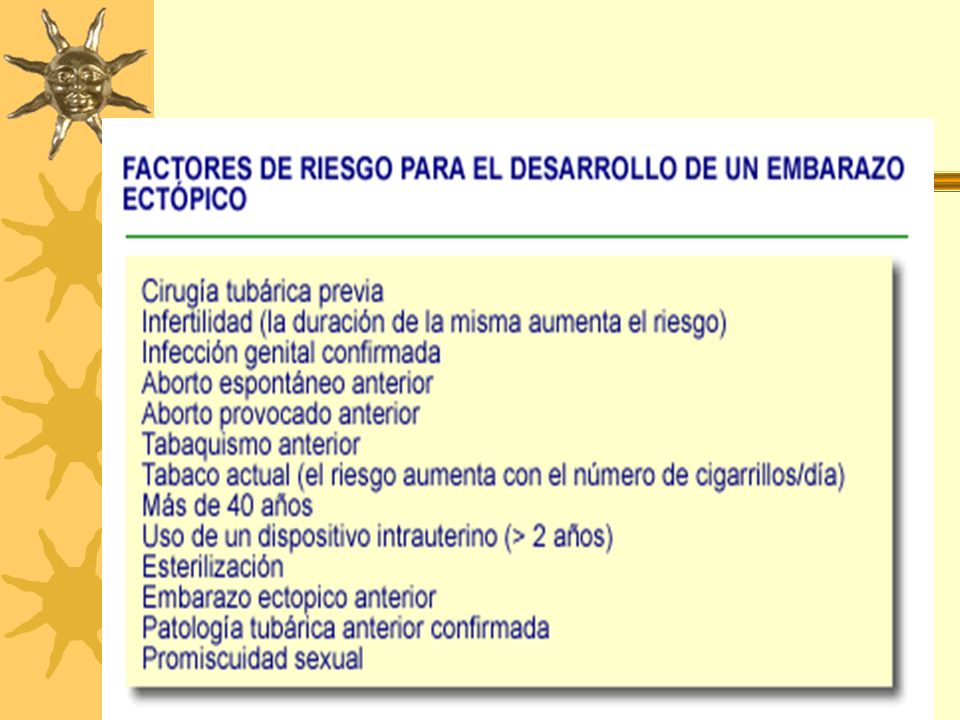 FACTORES DE RIESGO PARA EL DESARROLLO DE UN EMBARAZO ECTÓPICO

Cirugía tubárica previa
Infertilidad (la duración de la misma aumenta el riesgo)
Infección genital confirmada
Aborto espontáneo anterior
Aborto provocado anterior
Tabaquismo anterior
Tabaco actual (el riesgo aumenta con el número de cigarrillos/día)
Más de 40 años
Uso de un dispositivo intrauterino (> 2 años)
Esterilización
Embarazo ectopico anterior
Patología tubárica anterior confirmada
Promiscuidad sexual